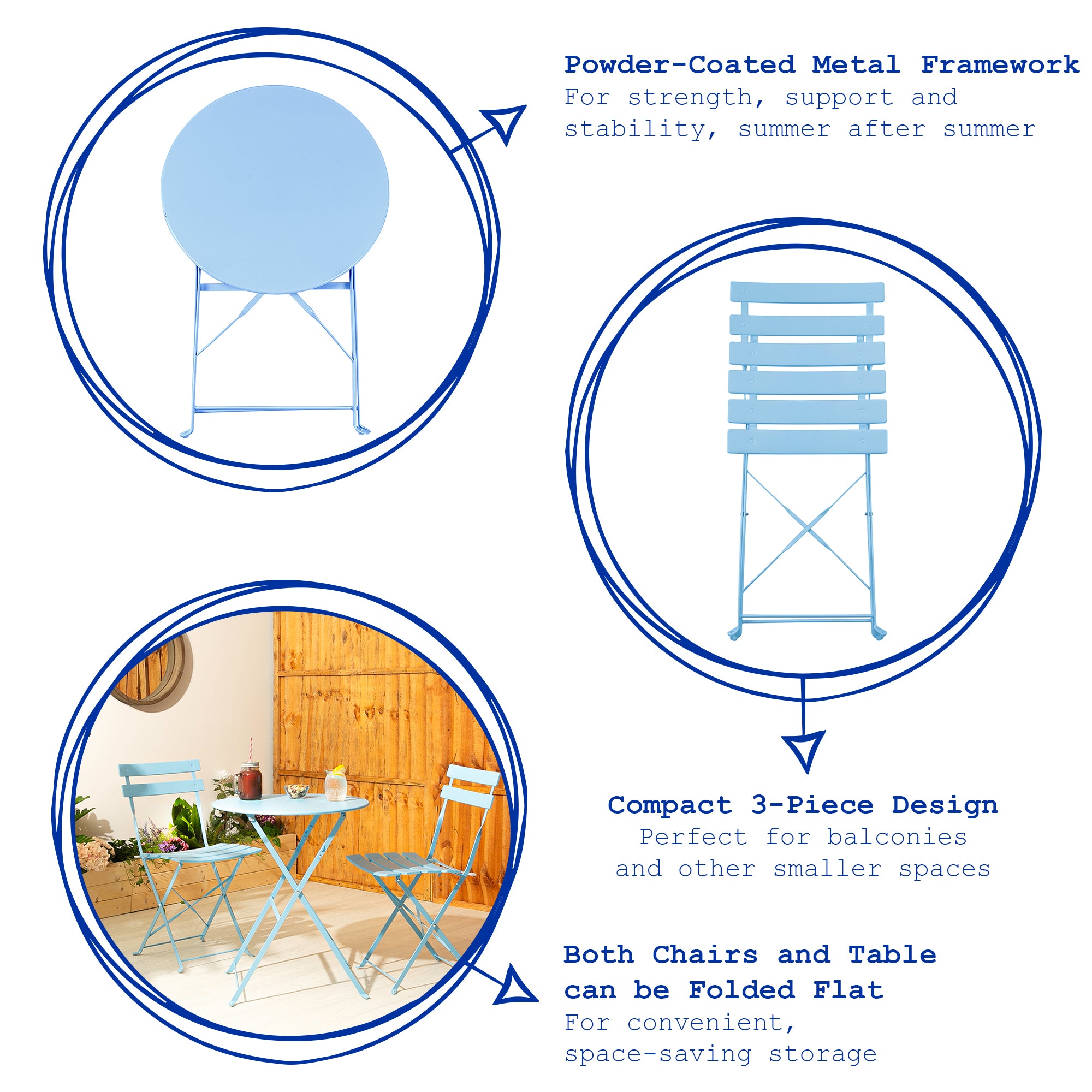 Powder-Coated Metal Framework
For strength, support and stability, summer after summer

Compact 3-Piece Design
Perfect for balconies and other smaller spaces

Both Chairs and Table can be Folded Flat
For convenient, space-saving storage